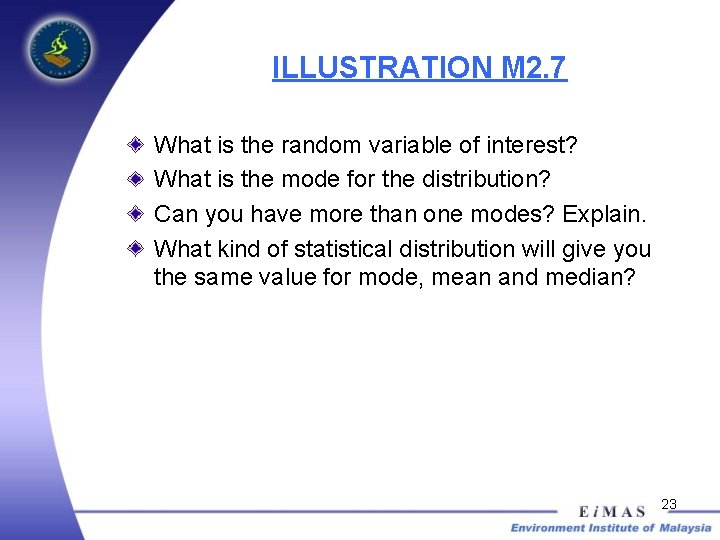 ILLUSTRATION M2.7

What is the random variable of interest?

What is the mode for the distribution?

Can you have more than one modes? Explain.

What kind of statistical distribution will give you the same value for mode, mean and median?

23

EiMAS

Environment Institute of Malaysia